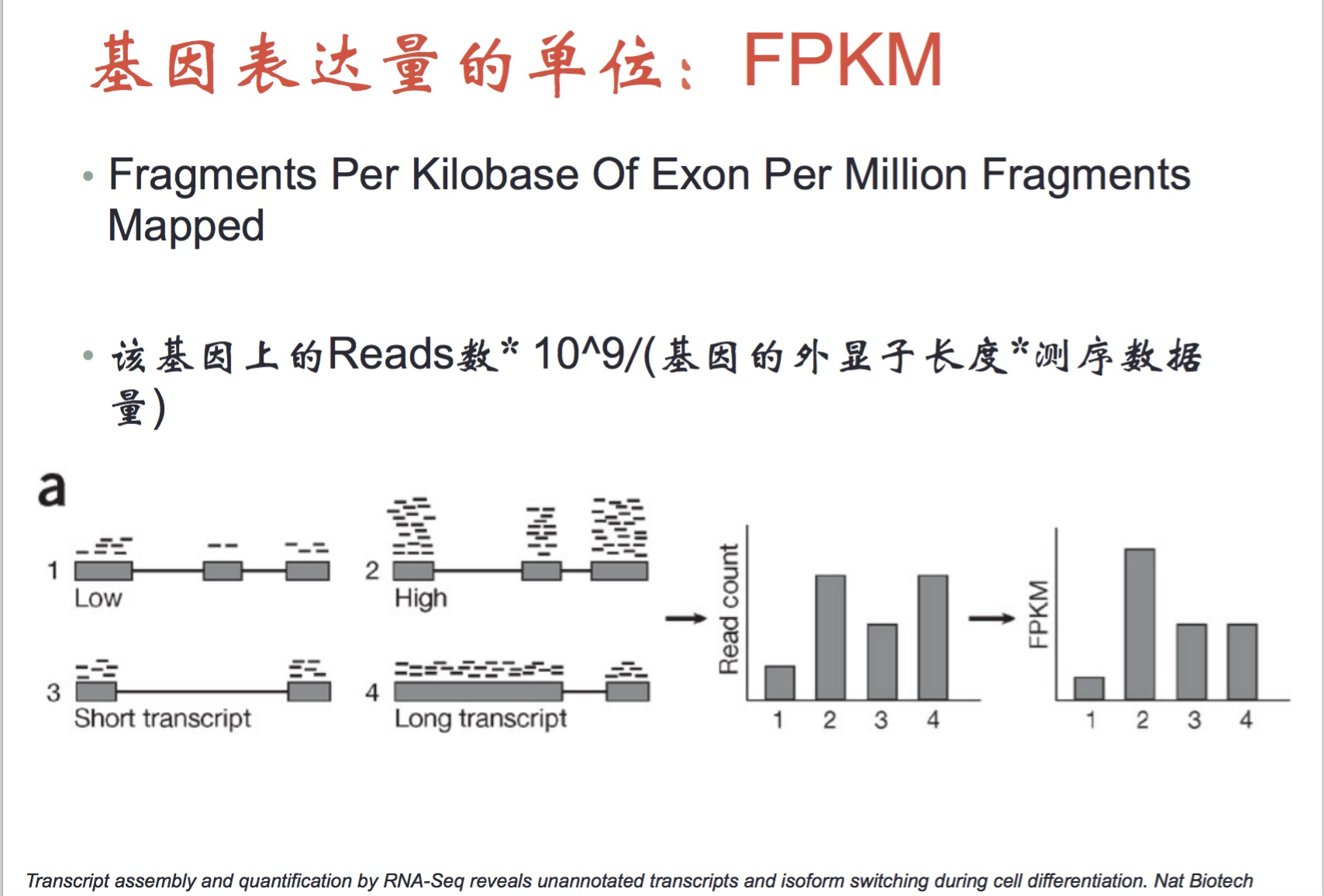 基因表达量的单位：FPKM

• Fragments Per Kilobase Of Exon Per Million Fragments Mapped

• 该基因上的Reads数* 10^9/(基因的外显子长度*测序数据量)

a

1
Low

2
High

3
Short transcript

4
Long transcript

Read count

1 2 3 4

FPKM

1 2 3 4

Transcript assembly and quantification by RNA-Seq reveals unannotated transcripts and isoform switching during cell differentiation. Nat Biotech